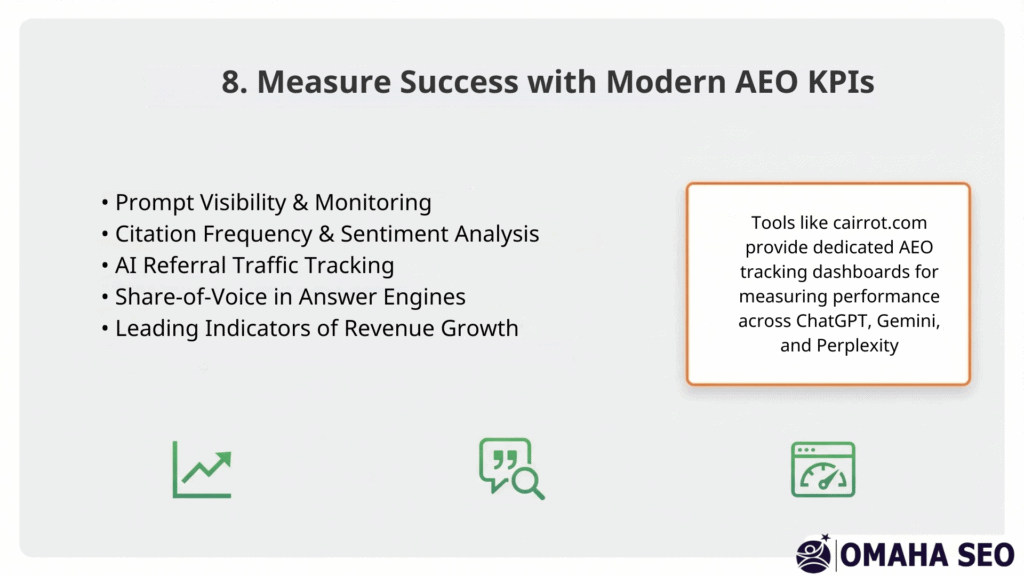 8. Measure Success with Modern AEO KPIs

• Prompt Visibility & Monitoring
• Citation Frequency & Sentiment Analysis
• AI Referral Traffic Tracking
• Share-of-Voice in Answer Engines
• Leading Indicators of Revenue Growth

Tools like cairrot.com provide dedicated AEO tracking dashboards for measuring performance across ChatGPT, Gemini, and Perplexity

OMAHA SEO